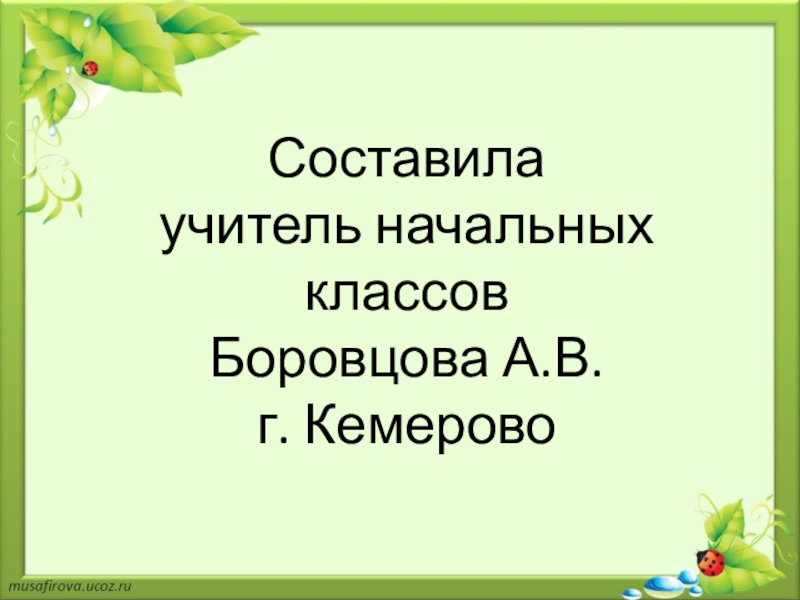 Составила
учитель начальных классов
Боровцова А.В.
г. Кемерово

musafirova.ucoz.ru